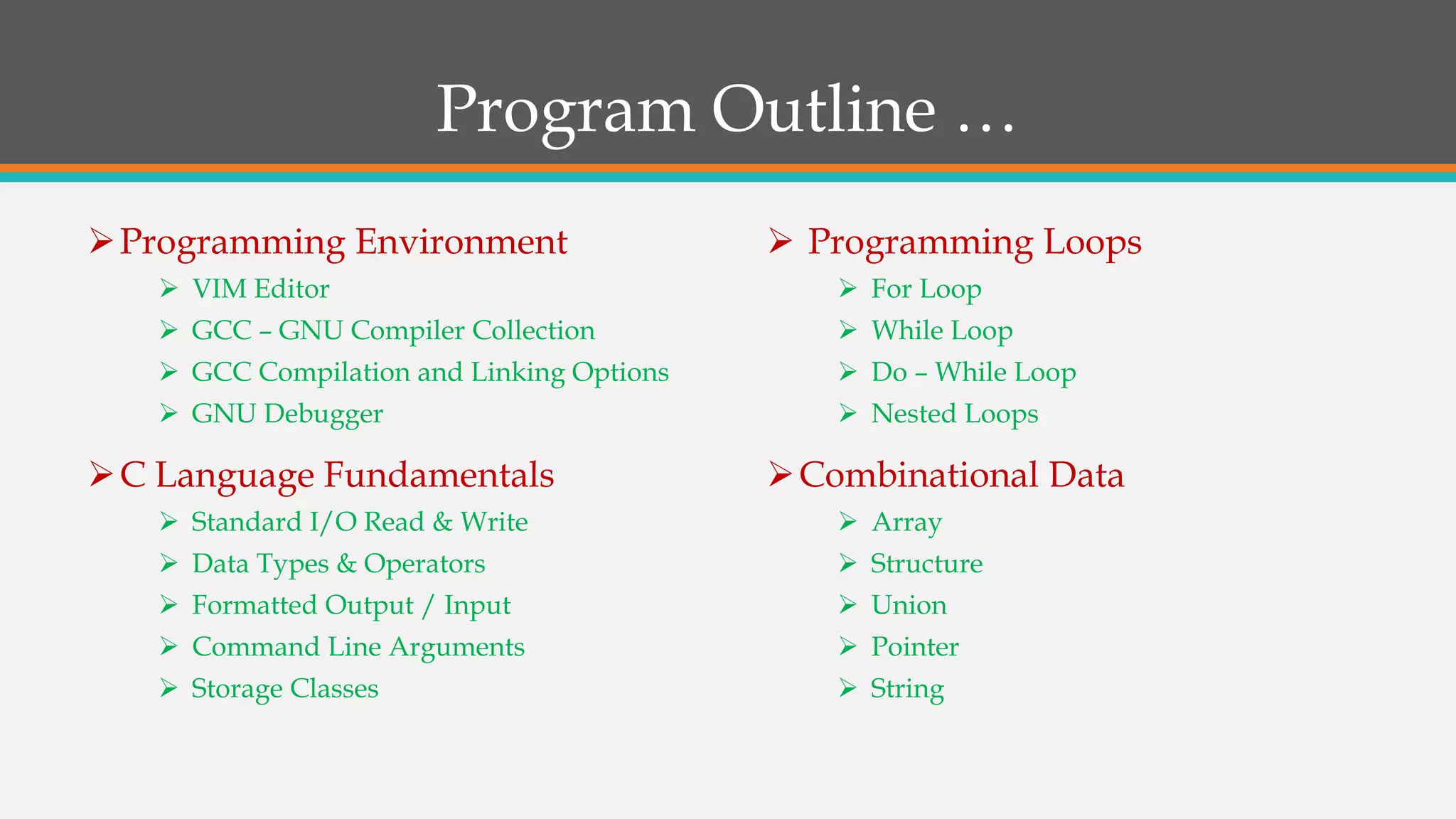 Program Outline …

➢ Programming Environment
➢ VIM Editor
➢ GCC – GNU Compiler Collection
➢ GCC Compilation and Linking Options
➢ GNU Debugger

➢ C Language Fundamentals
➢ Standard I/O Read & Write
➢ Data Types & Operators
➢ Formatted Output / Input
➢ Command Line Arguments
➢ Storage Classes

➢ Programming Loops
➢ For Loop
➢ While Loop
➢ Do – While Loop
➢ Nested Loops

➢ Combinational Data
➢ Array
➢ Structure
➢ Union
➢ Pointer
➢ String